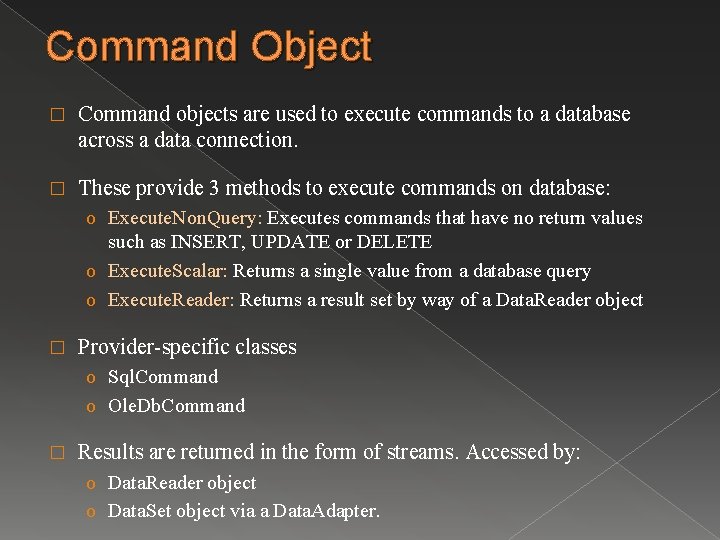 Command Object

□ Command objects are used to execute commands to a database across a data connection.

□ These provide 3 methods to execute commands on database:
o ExecuteNonQuery: Executes commands that have no return values such as INSERT, UPDATE or DELETE
o ExecuteScalar: Returns a single value from a database query
o ExecuteReader: Returns a result set by way of a DataReader object

□ Provider-specific classes
o SqlCommand
o OleDbCommand

□ Results are returned in the form of streams. Accessed by:
o DataReader object
o DataSet object via a DataAdapter.